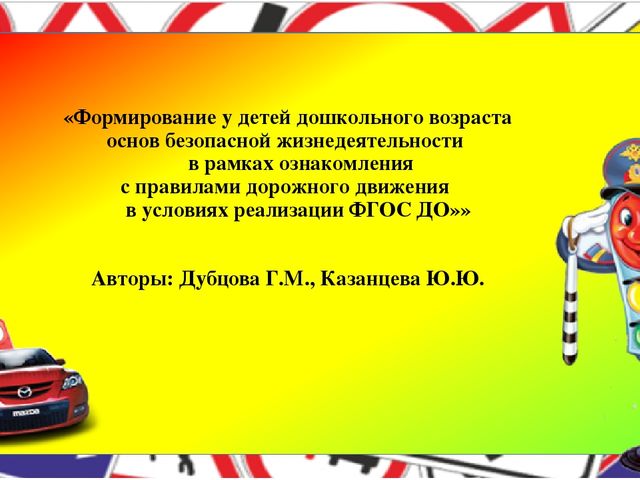 «Формирование у детей дошкольного возраста основ безопасной жизнедеятельности в рамках ознакомления с правилами дорожного движения в условиях реализации ФГОС ДО»»

Авторы: Дубцова Г.М., Казанцева Ю.Ю.

mazda